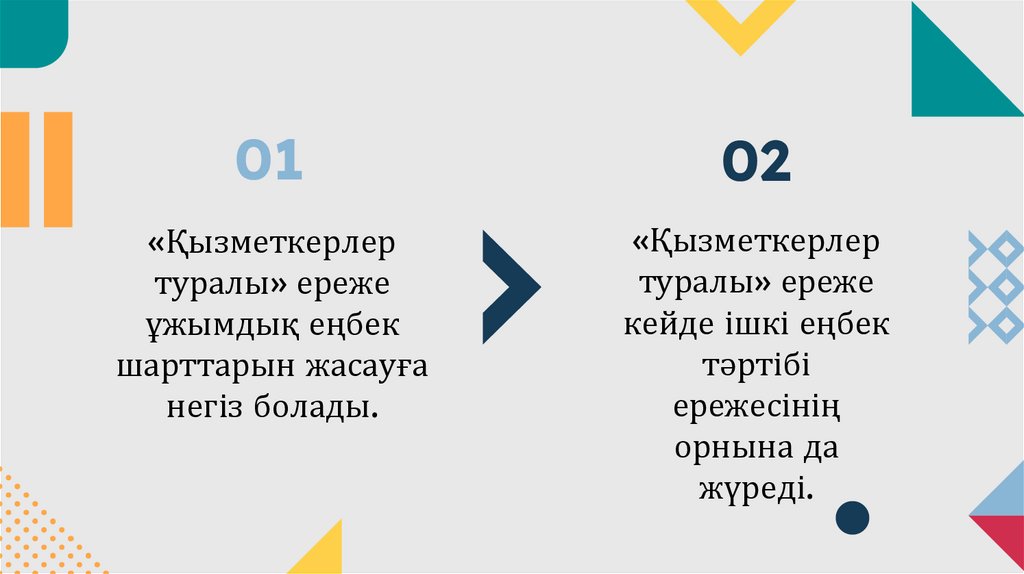 01

«Қызметкерлер туралы» ереже ұжымдық еңбек шарттарын жасауға негіз болады.

02

«Қызметкерлер туралы» ереже кейде ішкі еңбек тәртібі ережесінің орнына да жүреді.